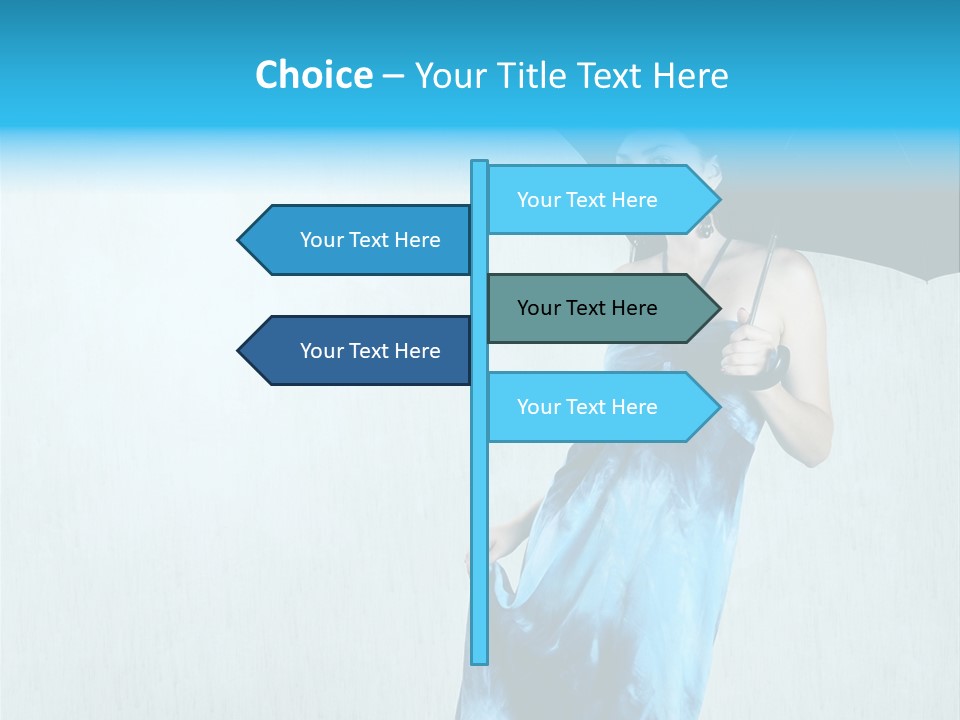 Choice – Your Title Text Here

Your Text Here

Your Text Here

Your Text Here

Your Text Here

Your Text Here